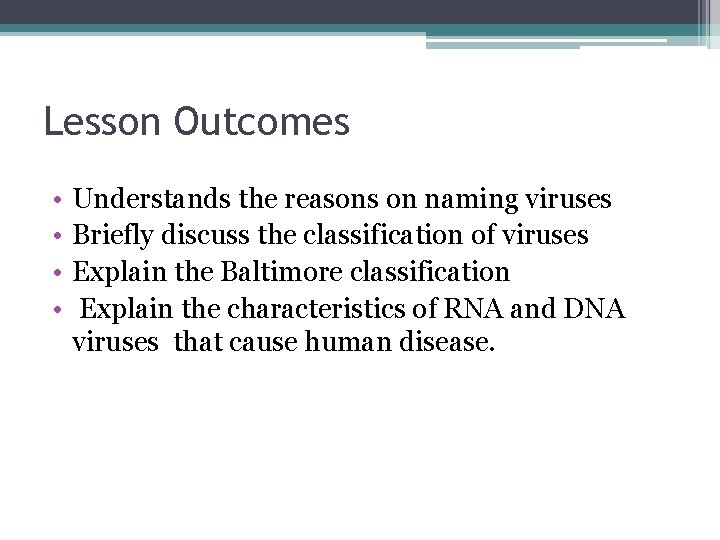 Lesson Outcomes

• Understands the reasons on naming viruses
• Briefly discuss the classification of viruses
• Explain the Baltimore classification
• Explain the characteristics of RNA and DNA viruses that cause human disease.